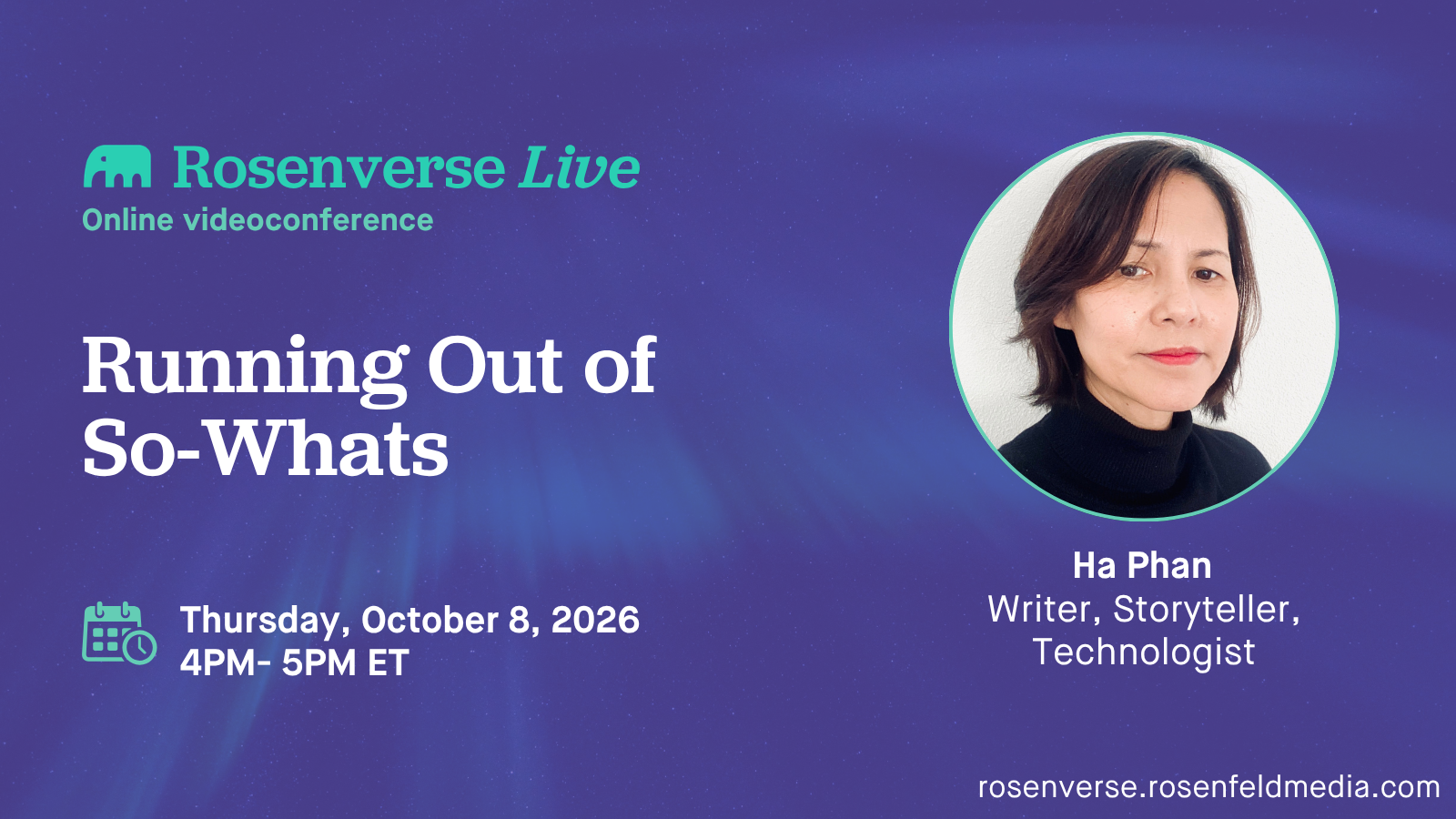 Rosenverse Live
Online videoconference

Running Out of So-Whats

Thursday, October 8, 2026
4PM- 5PM ET

Ha Phan
Writer, Storyteller, Technologist

rosenverse.rosenfeldmedia.com